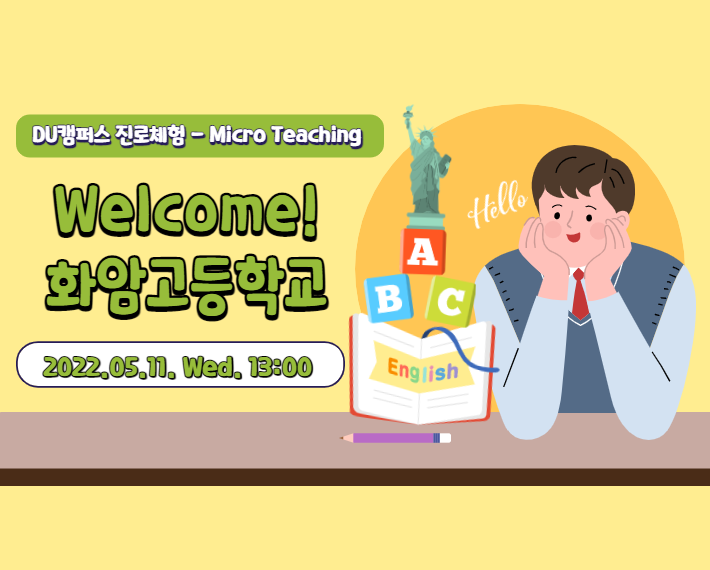 DU캠퍼스 진로체험 - Micro Teaching

Welcome!
화암고등학교

2022.05.11. Wed. 13:00

Hello

A
B
C

English